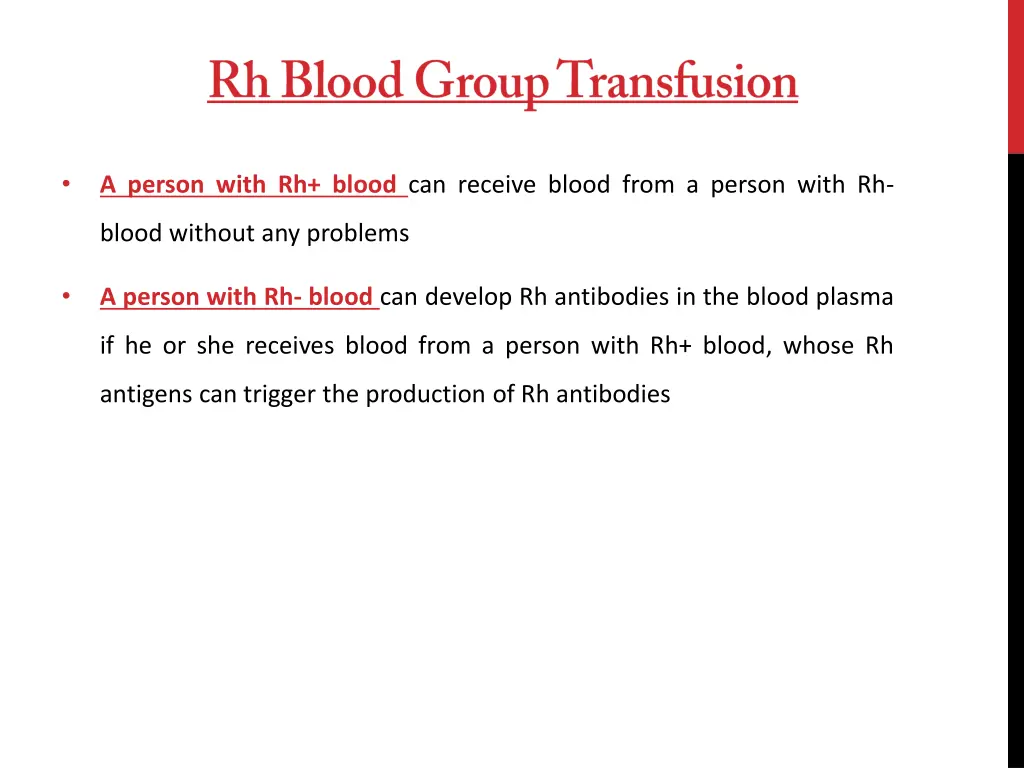 Rh Blood Group Transfusion

• A person with Rh+ blood can receive blood from a person with Rh- blood without any problems

• A person with Rh- blood can develop Rh antibodies in the blood plasma if he or she receives blood from a person with Rh+ blood, whose Rh antigens can trigger the production of Rh antibodies